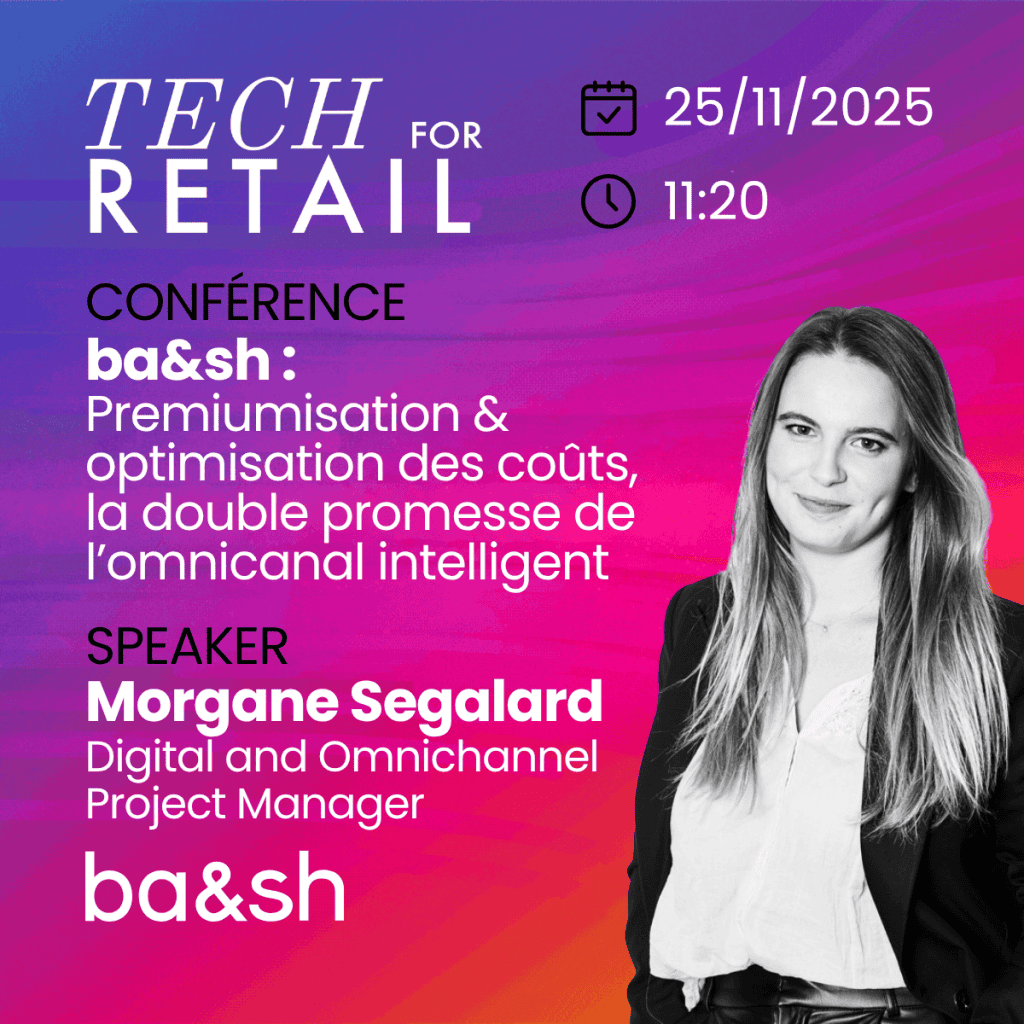 TECH FOR RETAIL

25/11/2025

11:20

CONFÉRENCE
ba&sh :
Premiumisation & optimisation des coûts, la double promesse de l'omnicanal intelligent

SPEAKER
Morgane Segalard
Digital and Omnichannel Project Manager

ba&sh